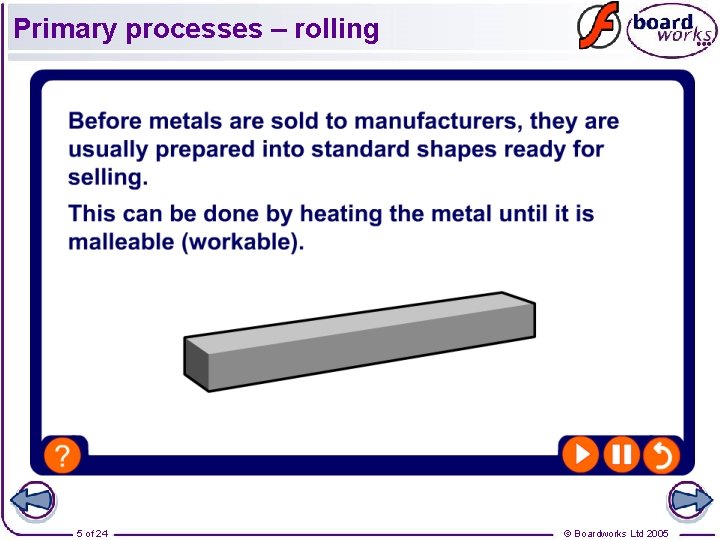 Primary processes – rolling

board works

Before metals are sold to manufacturers, they are usually prepared into standard shapes ready for selling.

This can be done by heating the metal until it is malleable (workable).

?

5 of 24

© Boardworks Ltd 2005